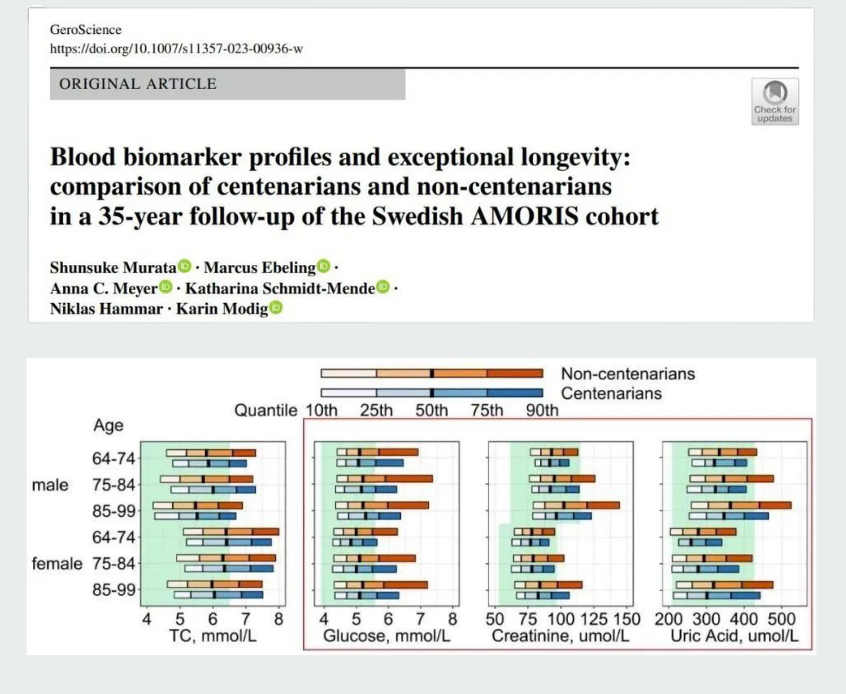 GeroScience
https://doi.org/10.1007/s11357-023-00936-w

ORIGINAL ARTICLE

Check for updates

Blood biomarker profiles and exceptional longevity: comparison of centenarians and non-centenarians in a 35-year follow-up of the Swedish AMORIS cohort

Shunsuke Murata · Marcus Ebeling · Anna C. Meyer · Katharina Schmidt-Mende · Niklas Hammar · Karin Modig

Non-centenarians
Centenarians
Quantile 10th 25th 50th 75th 90th

Age
male 64-74
75-84
85-99
female 64-74
75-84
85-99

4 5 6 7 8
TC, mmol/L

4 5 6 7 8
Glucose, mmol/L

50 75 100 125 150
Creatinine, umol/L

200 300 400 500
Uric Acid, umol/L